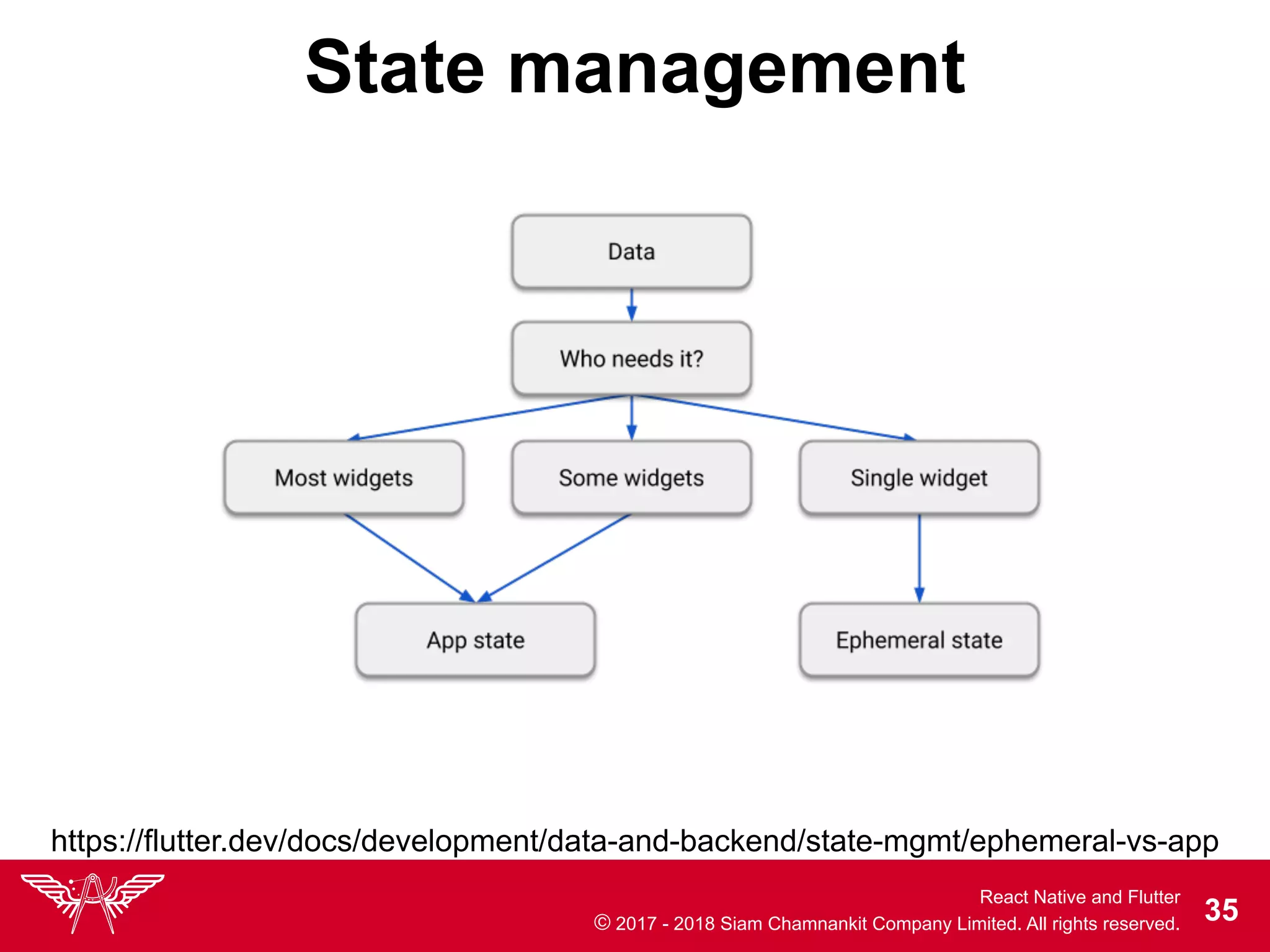 State management

Data

Who needs it?

Most widgets

Some widgets

Single widget

App state

Ephemeral state

https://flutter.dev/docs/development/data-and-backend/state-mgmt/ephemeral-vs-app

React Native and Flutter
© 2017 - 2018 Siam Chamnankit Company Limited. All rights reserved.

35